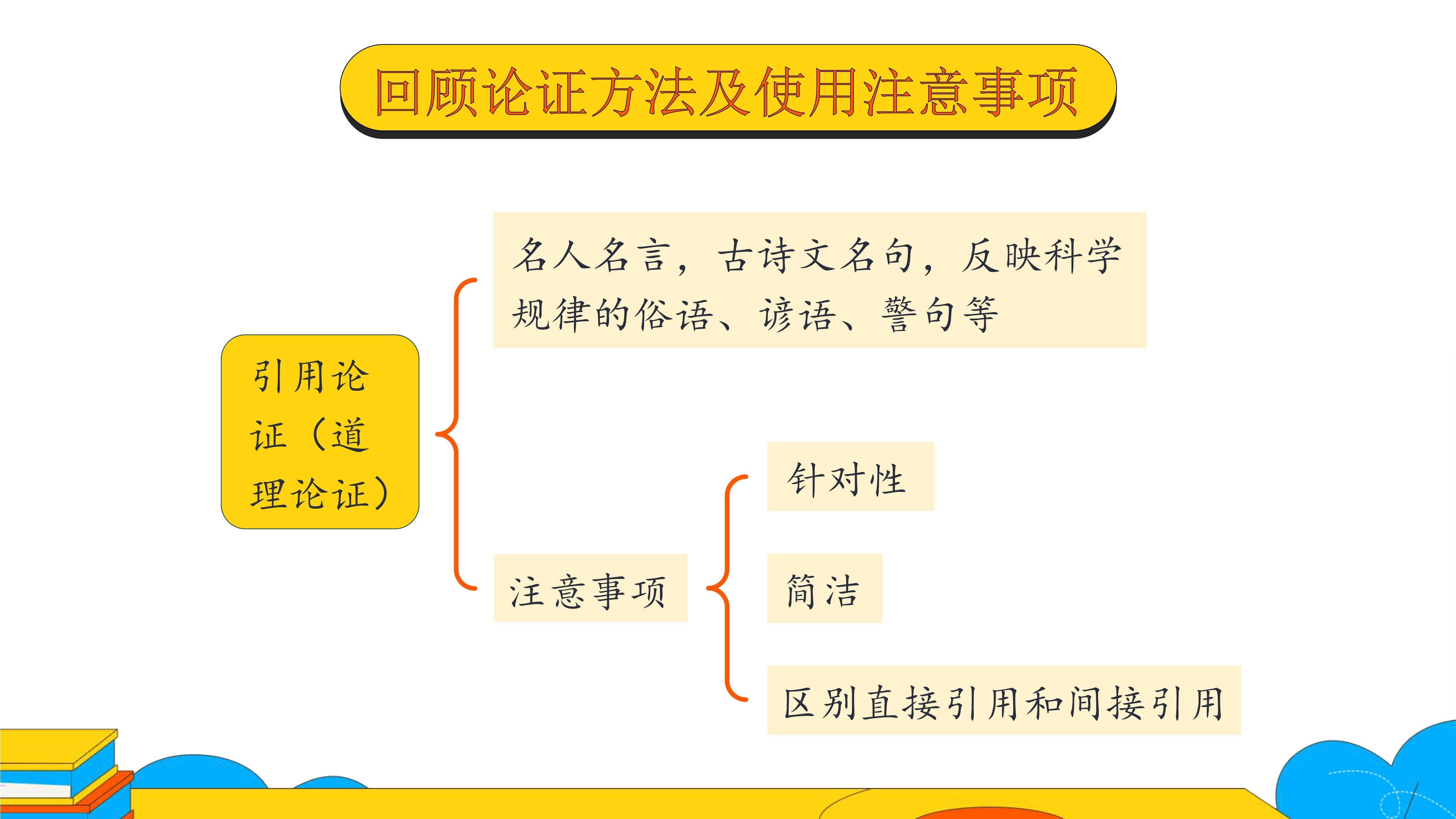 回顾论证方法及使用注意事项

引用论证（道理论证）

名人名言，古诗文名句，反映科学规律的俗语、谚语、警句等

注意事项

针对性

简洁

区别直接引用和间接引用